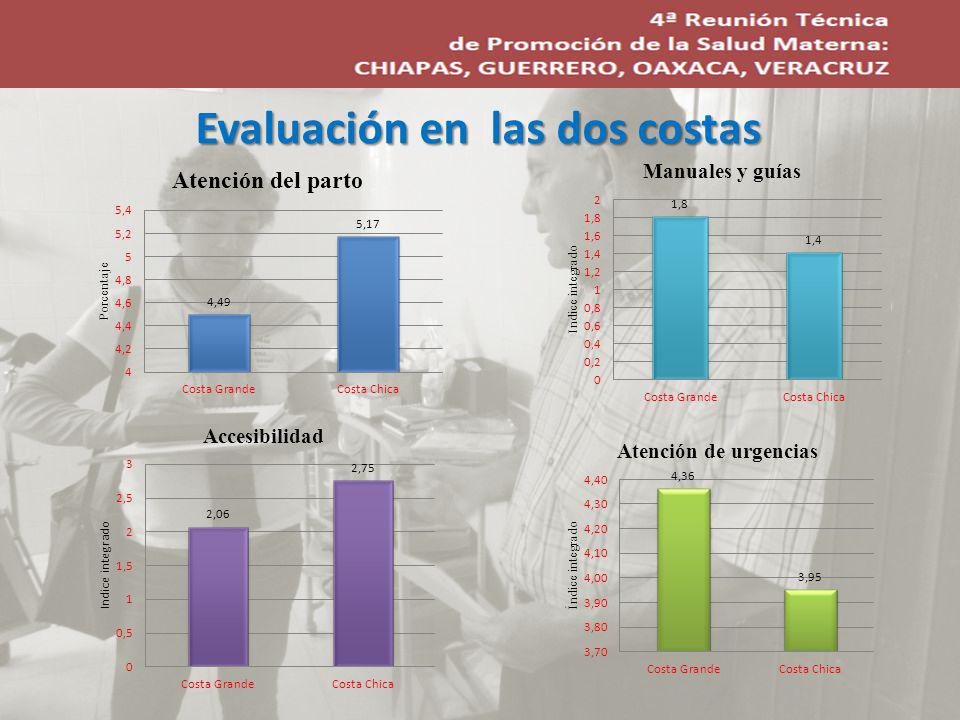 4ª Reunión Técnica
de Promoción de la Salud Materna:
CHIAPAS, GUERRERO, OAXACA, VERACRUZ

Evaluación en las dos costas

Atención del parto

Porcentaje

5,4
5,2
5
4,8
4,6
4,4
4,2
4

4,49
5,17

Costa Grande
Costa Chica

Manuales y guías

Indice integrado

2
1,8
1,6
1,4
1,2
1
0,8
0,6
0,4
0,2
0

1,8
1,4

Costa Grande
Costa Chica

Accesibilidad

Indice integrado

3
2,5
2
1,5
1
0,5
0

2,06
2,75

Costa Grande
Costa Chica

Atención de urgencias

Indice integrado

4,40
4,30
4,20
4,10
4,00
3,90
3,80
3,70

4,36
3,95

Costa Grande
Costa Chica